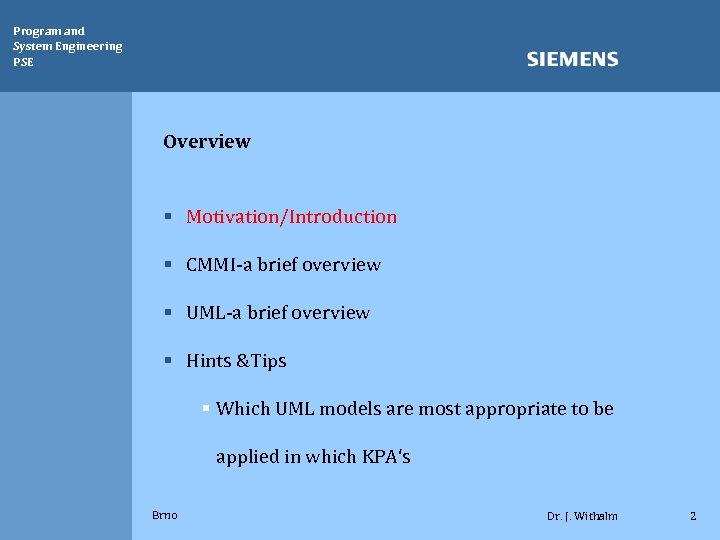 Program and
System Engineering
PSE

SIEMENS

Overview

▪ Motivation/Introduction

▪ CMMI-a brief overview

▪ UML-a brief overview

▪ Hints &Tips

▪ Which UML models are most appropriate to be applied in which KPA's

Brno

Dr. J. Withalm

2